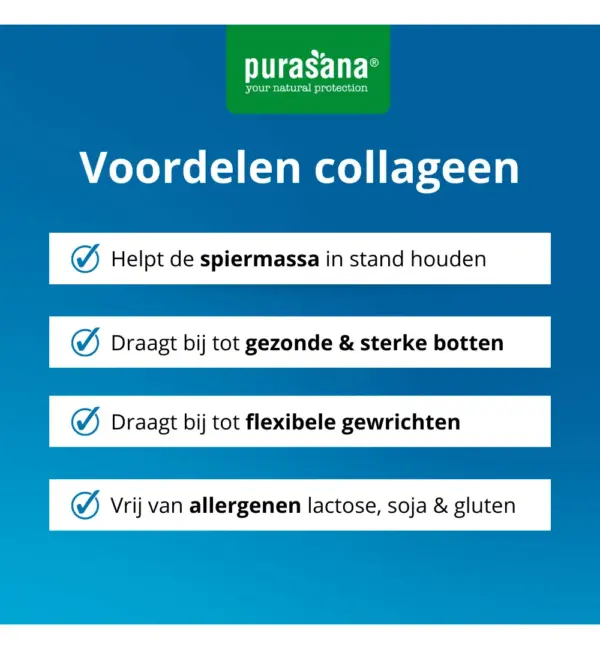 purasana®
your natural protection

Voordelen collageen

Helpt de spiermassa in stand houden

Draagt bij tot gezonde & sterke botten

Draagt bij tot flexibele gewrichten

Vrij van allergenen lactose, soja & gluten